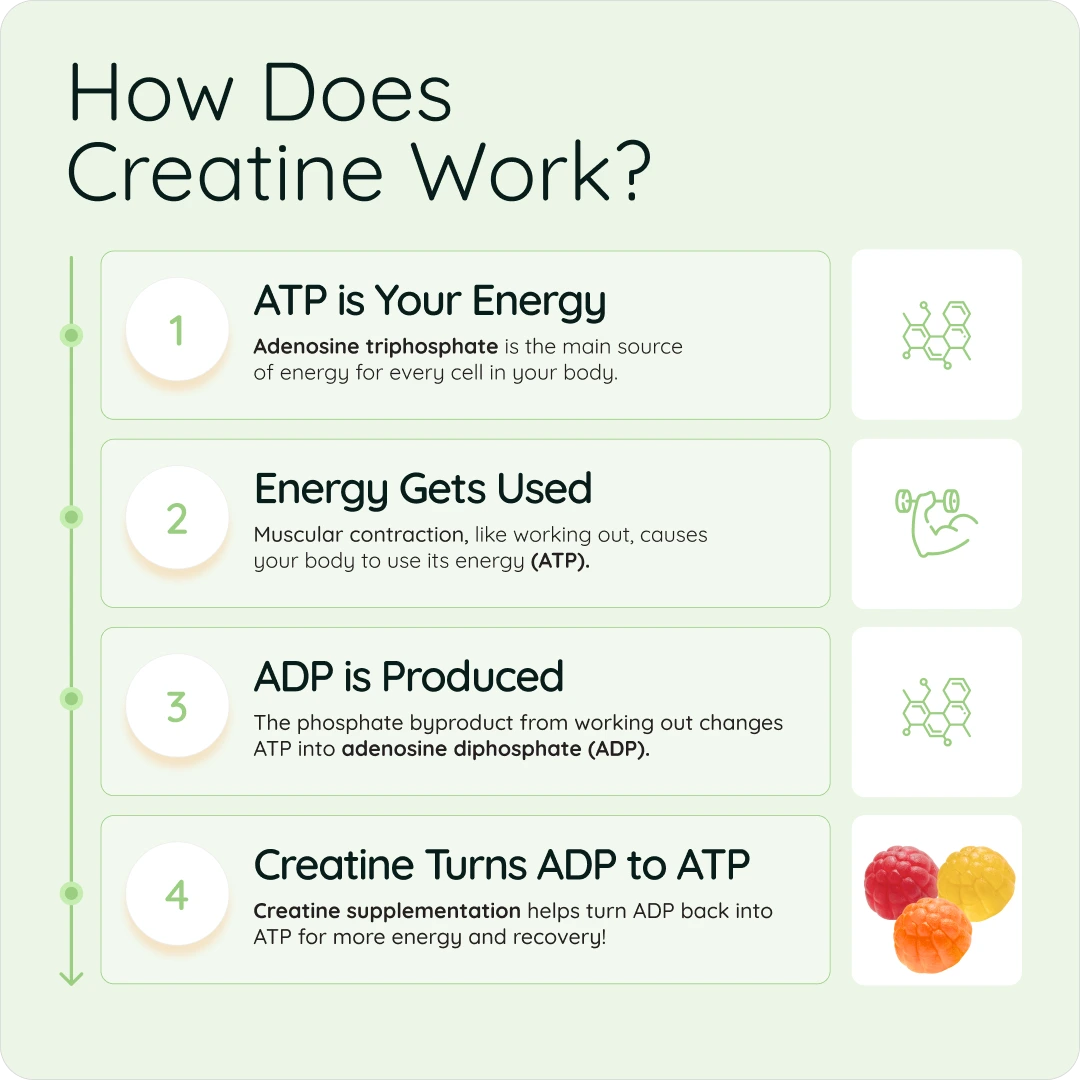 How Does Creatine Work?

1

ATP is Your Energy

Adenosine triphosphate is the main source of energy for every cell in your body.

2

Energy Gets Used

Muscular contraction, like working out, causes your body to use its energy (ATP).

3

ADP is Produced

The phosphate byproduct from working out changes ATP into adenosine diphosphate (ADP).

4

Creatine Turns ADP to ATP

Creatine supplementation helps turn ADP back into ATP for more energy and recovery!